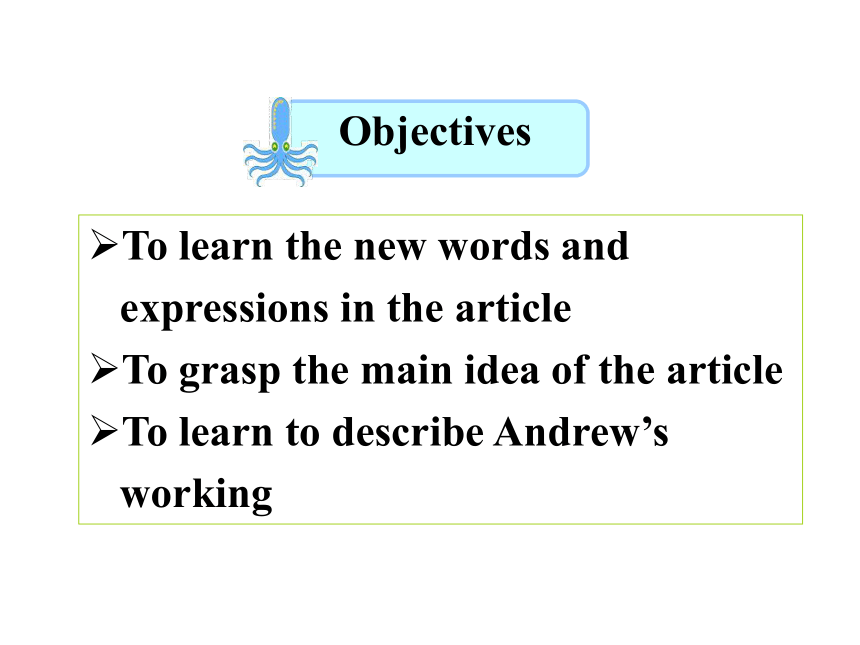 Objectives

➢To learn the new words and expressions in the article
➢To grasp the main idea of the article
➢To learn to describe Andrew’s working